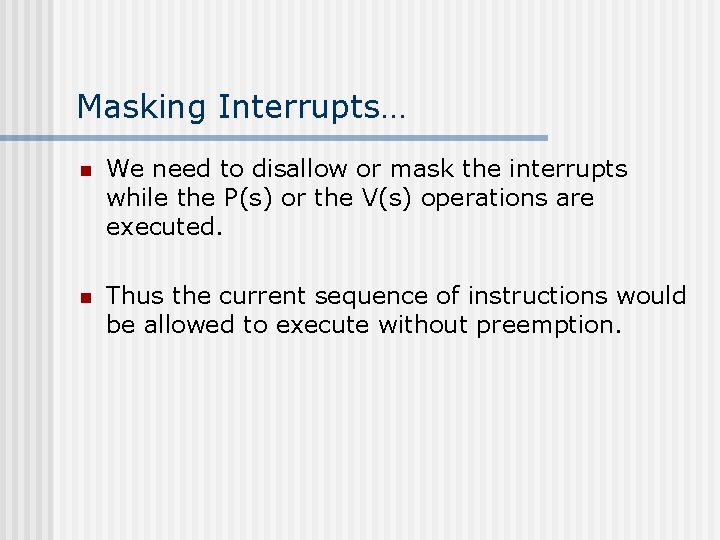 Masking Interrupts…

We need to disallow or mask the interrupts while the P(s) or the V(s) operations are executed.

Thus the current sequence of instructions would be allowed to execute without preemption.